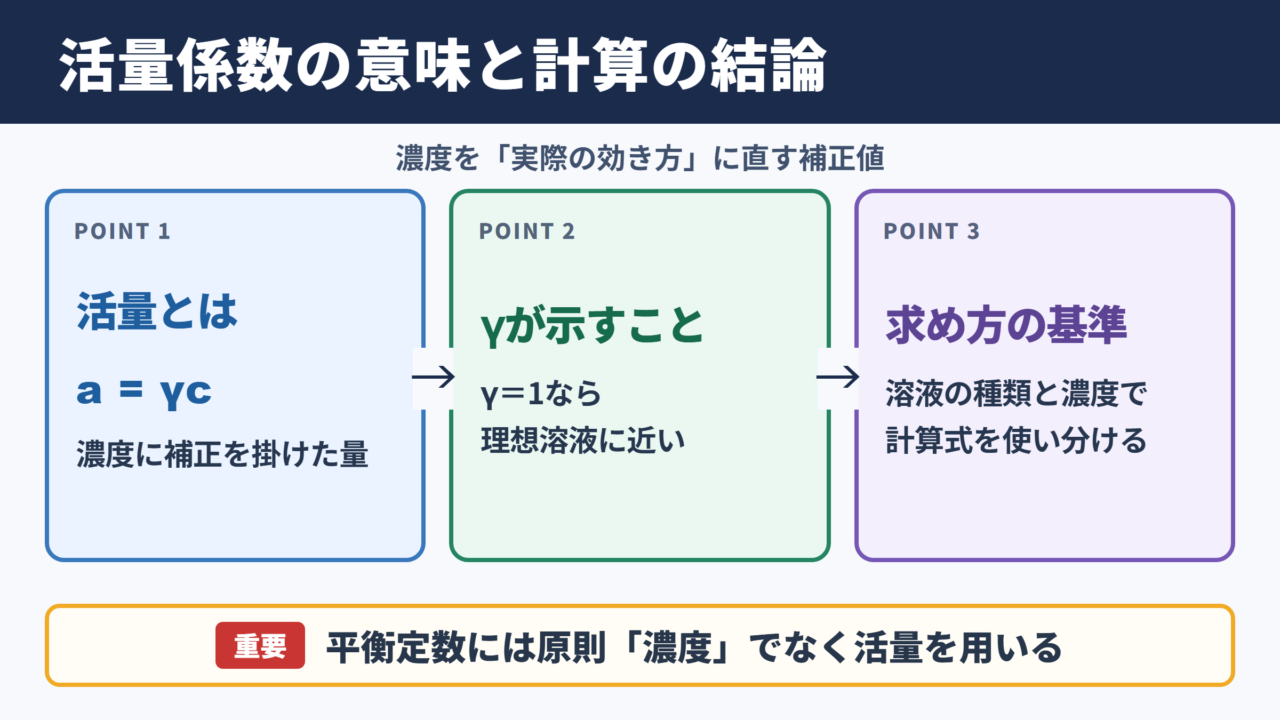 活量係数の意味と計算の結論

濃度を「実際の効き方」に直す補正値

POINT 1

活量とは

$a = \gamma c$

濃度に補正を掛けた量

→

POINT 2

γが示すこと

γ=1なら
理想溶液に近い

→

POINT 3

求め方の基準

溶液の種類と濃度で
計算式を使い分ける

重要 平衡定数には原則「濃度」でなく活量を用いる